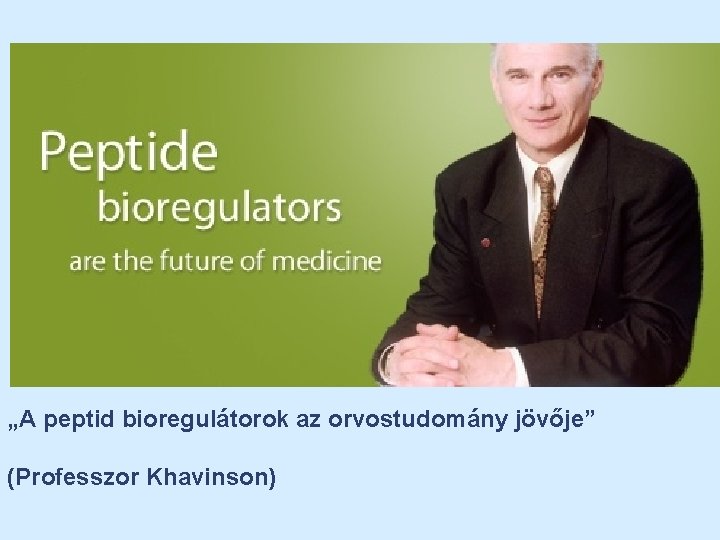 Peptide bioregulators are the future of medicine

„A peptid bioregulátorok az orvostudomány jövője”

(Professzor Khavinson)